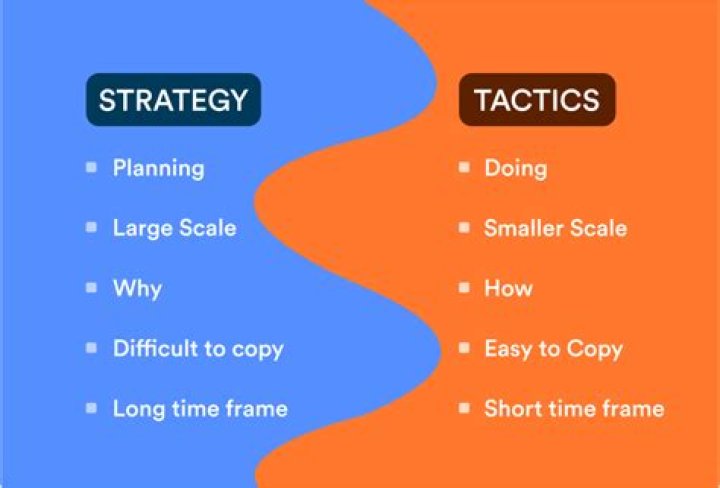 STRATEGY

- Planning
- Large Scale
- Why
- Difficult to copy
- Long time frame

TACTICS

- Doing
- Smaller Scale
- How
- Easy to Copy
- Short time frame